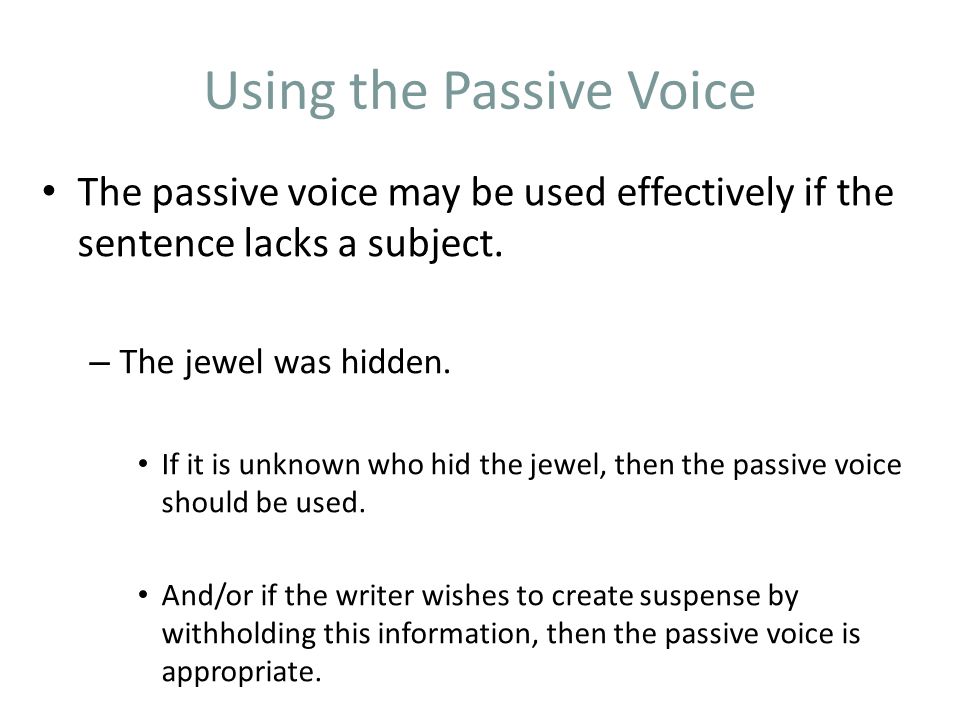 Using the Passive Voice

• The passive voice may be used effectively if the sentence lacks a subject.

– The jewel was hidden.

• If it is unknown who hid the jewel, then the passive voice should be used.

• And/or if the writer wishes to create suspense by withholding this information, then the passive voice is appropriate.